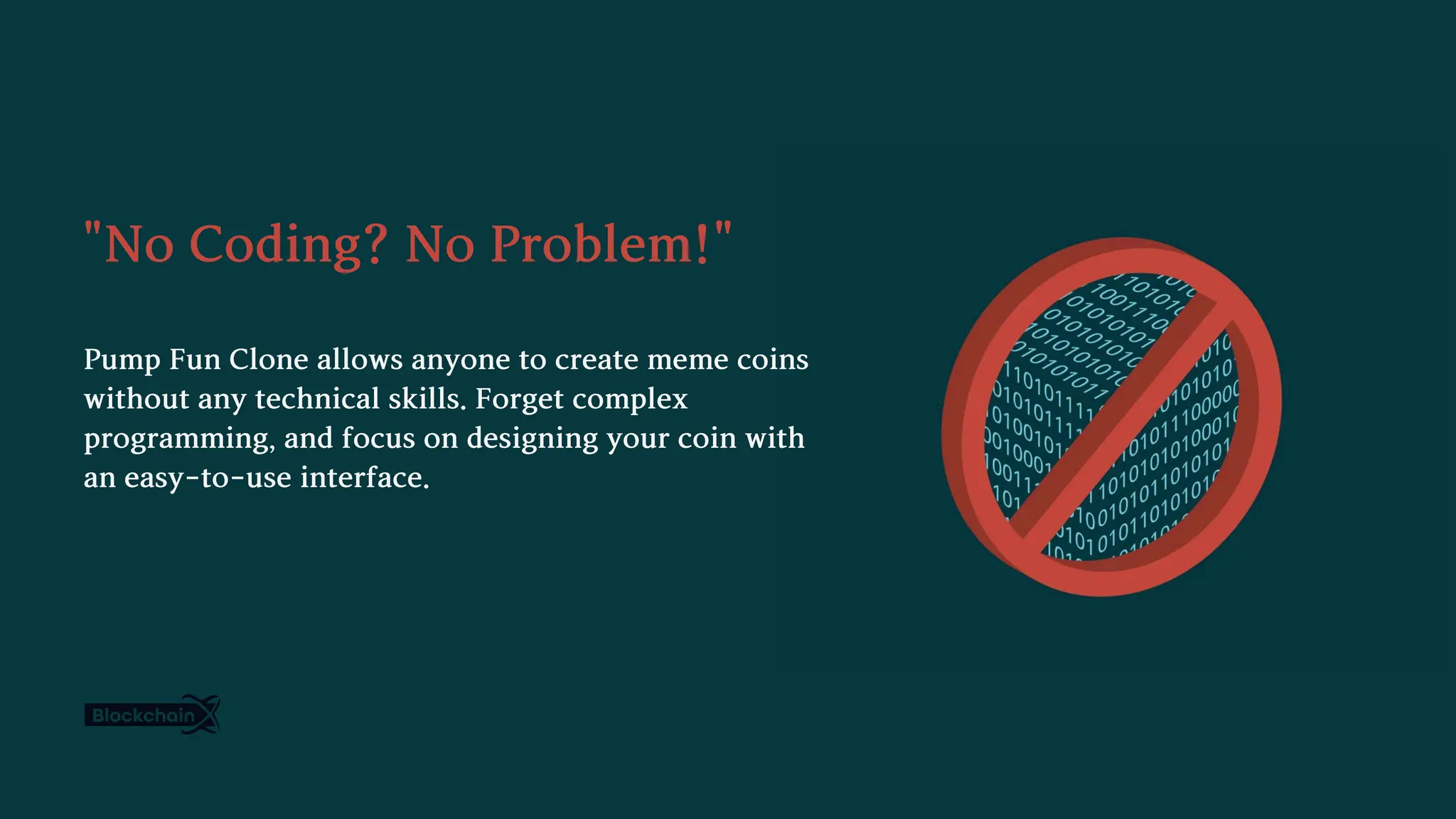 "No Coding? No Problem!"

Pump Fun Clone allows anyone to create meme coins without any technical skills. Forget complex programming, and focus on designing your coin with an easy-to-use interface.

Blockchain X